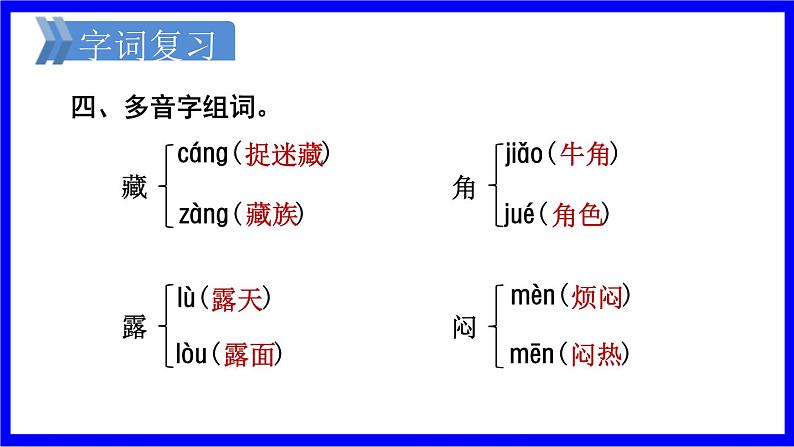 字词复习

四、多音字组词。

藏 cáng（捉迷藏） zàng（藏族）

角 jiǎo（牛角） jué（角色）

露 lù（露天） lòu（露面）

闷 mèn（烦闷） mēn（闷热）